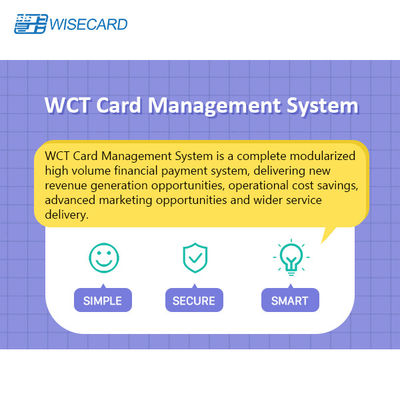 WISECARD

WCT Card Management System

WCT Card Management System is a complete modularized high volume financial payment system, delivering new revenue generation opportunities, operational cost savings, advanced marketing opportunities and wider service delivery.

SIMPLE

SECURE

SMART